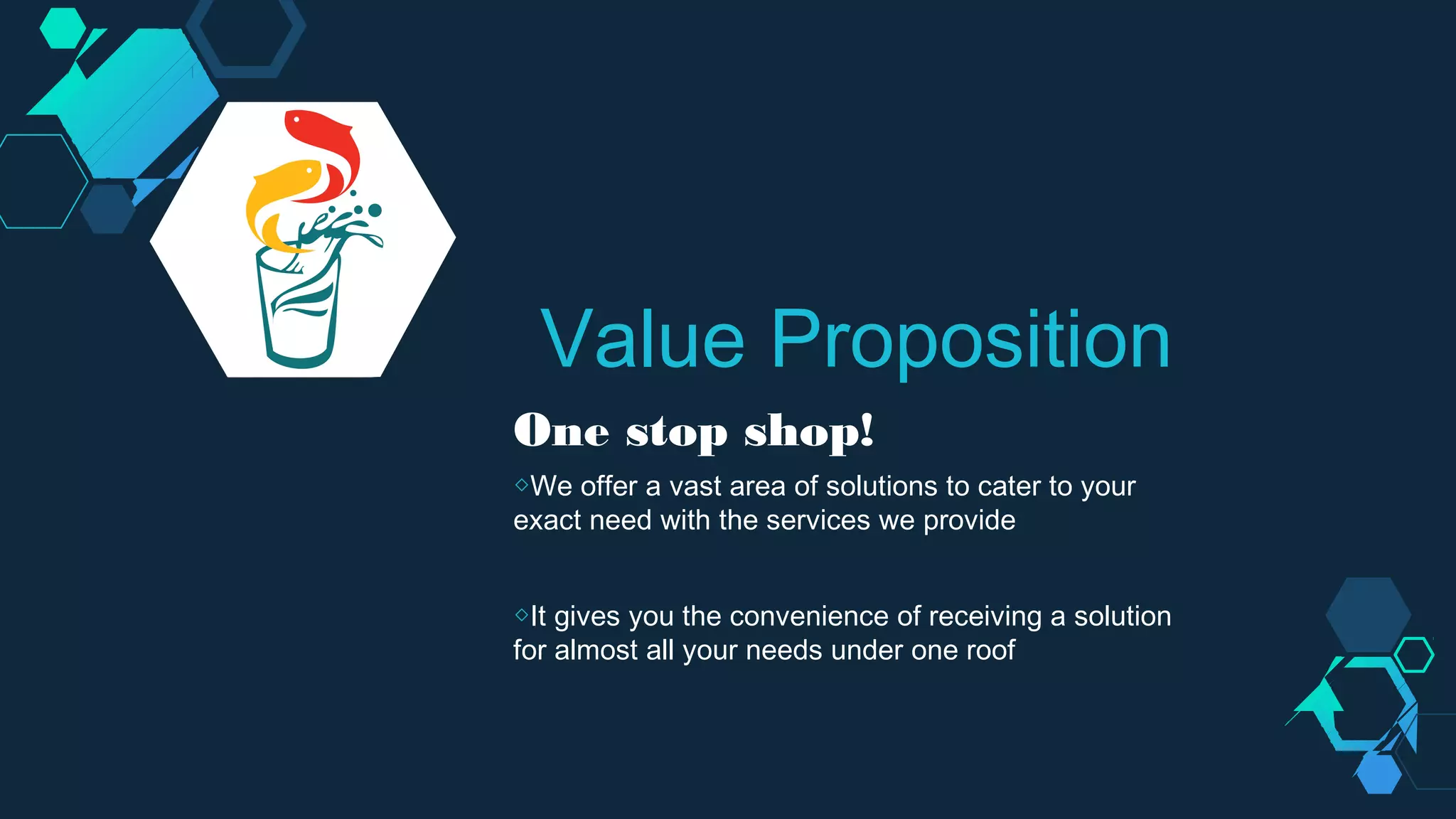 Value Proposition

One stop shop!

◇We offer a vast area of solutions to cater to your exact need with the services we provide

◇It gives you the convenience of receiving a solution for almost all your needs under one roof